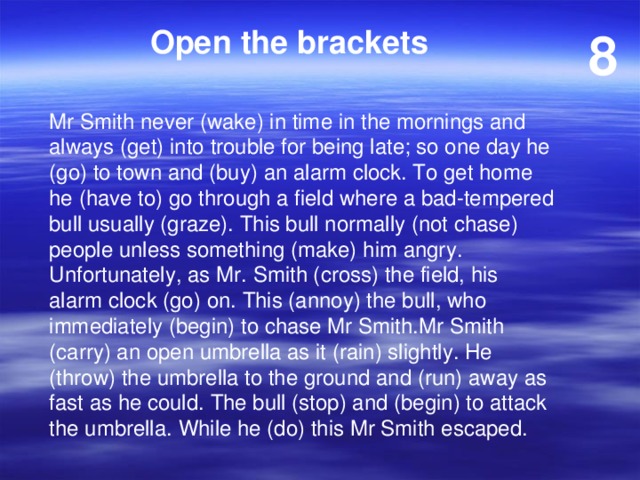 Open the brackets

8

Mr Smith never (wake) in time in the mornings and always (get) into trouble for being late; so one day he (go) to town and (buy) an alarm clock. To get home he (have to) go through a field where a bad-tempered bull usually (graze). This bull normally (not chase) people unless something (make) him angry. Unfortunately, as Mr. Smith (cross) the field, his alarm clock (go) on. This (annoy) the bull, who immediately (begin) to chase Mr Smith.Mr Smith (carry) an open umbrella as it (rain) slightly. He (throw) the umbrella to the ground and (run) away as fast as he could. The bull (stop) and (begin) to attack the umbrella. While he (do) this Mr Smith escaped.